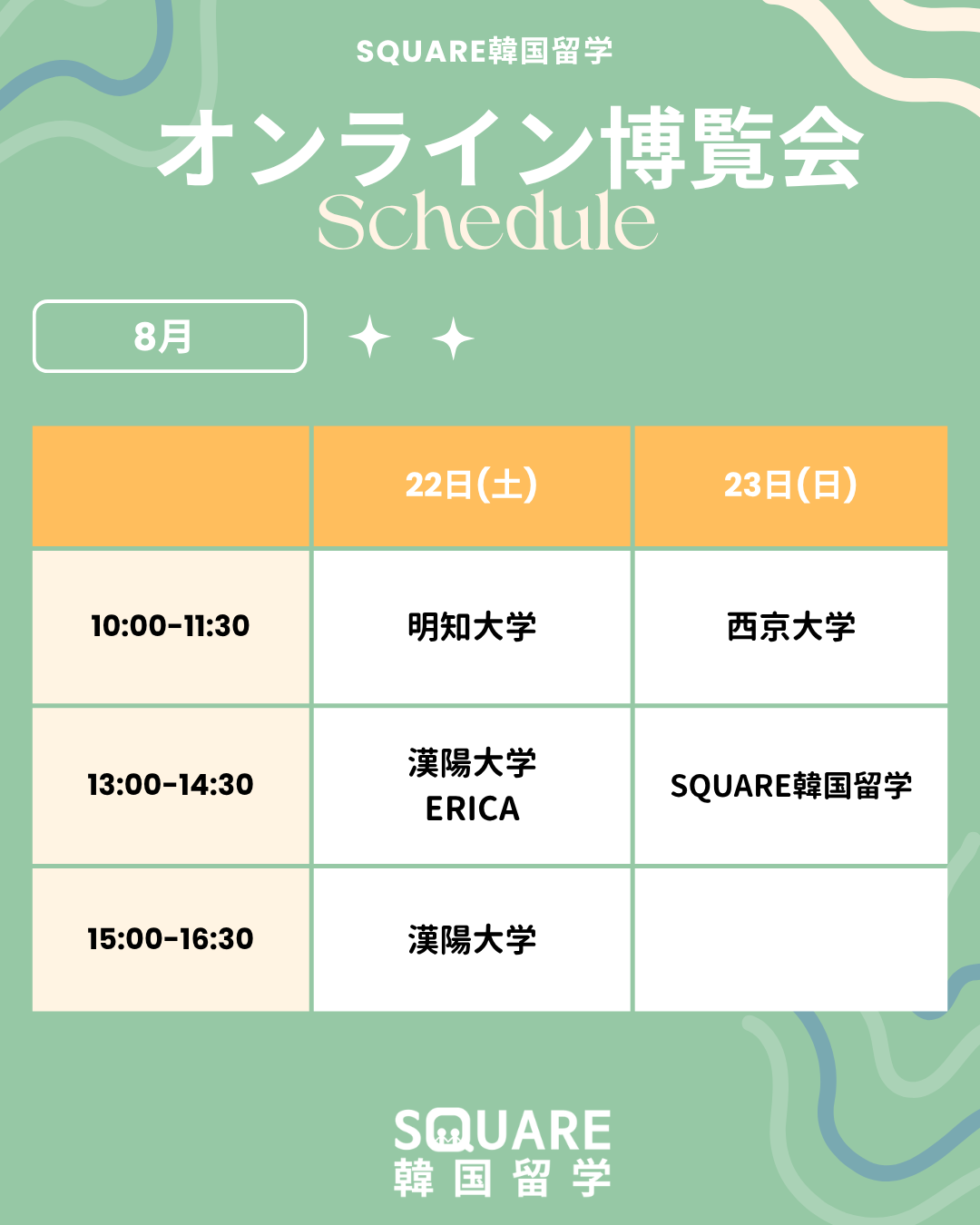 SQUARE韓国留学

オンライン博覧会

Schedule

8月

| | 22日(土) | 23日(日) |
|---|---|---|
| 10:00-11:30 | 明知大学 | 西京大学 |
| 13:00-14:30 | 漢陽大学 ERICA | SQUARE韓国留学 |
| 15:00-16:30 | 漢陽大学 | |

SQUARE
韓国留学